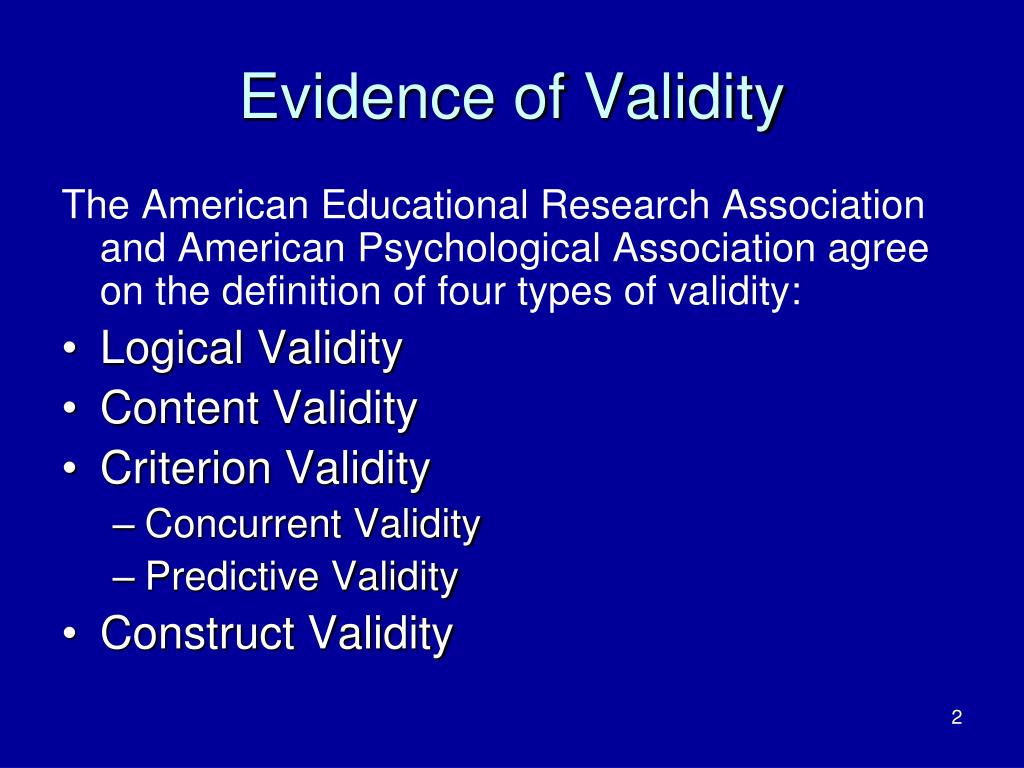 Evidence of Validity

The American Educational Research Association and American Psychological Association agree on the definition of four types of validity:

• Logical Validity
• Content Validity
• Criterion Validity
  – Concurrent Validity
  – Predictive Validity
• Construct Validity

2